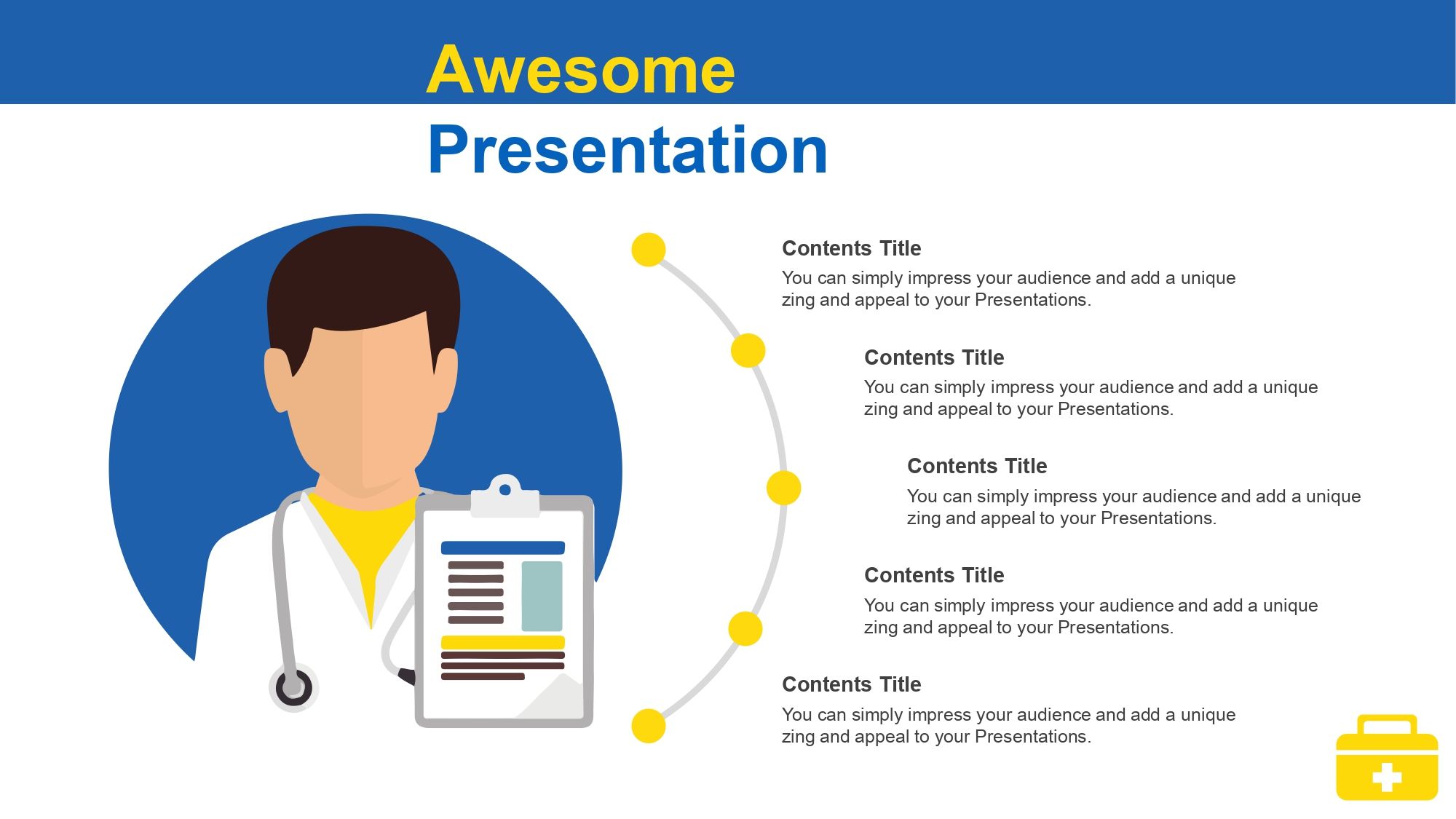 Awesome Presentation

Contents Title
You can simply impress your audience and add a unique zing and appeal to your Presentations.

Contents Title
You can simply impress your audience and add a unique zing and appeal to your Presentations.

Contents Title
You can simply impress your audience and add a unique zing and appeal to your Presentations.

Contents Title
You can simply impress your audience and add a unique zing and appeal to your Presentations.

Contents Title
You can simply impress your audience and add a unique zing and appeal to your Presentations.